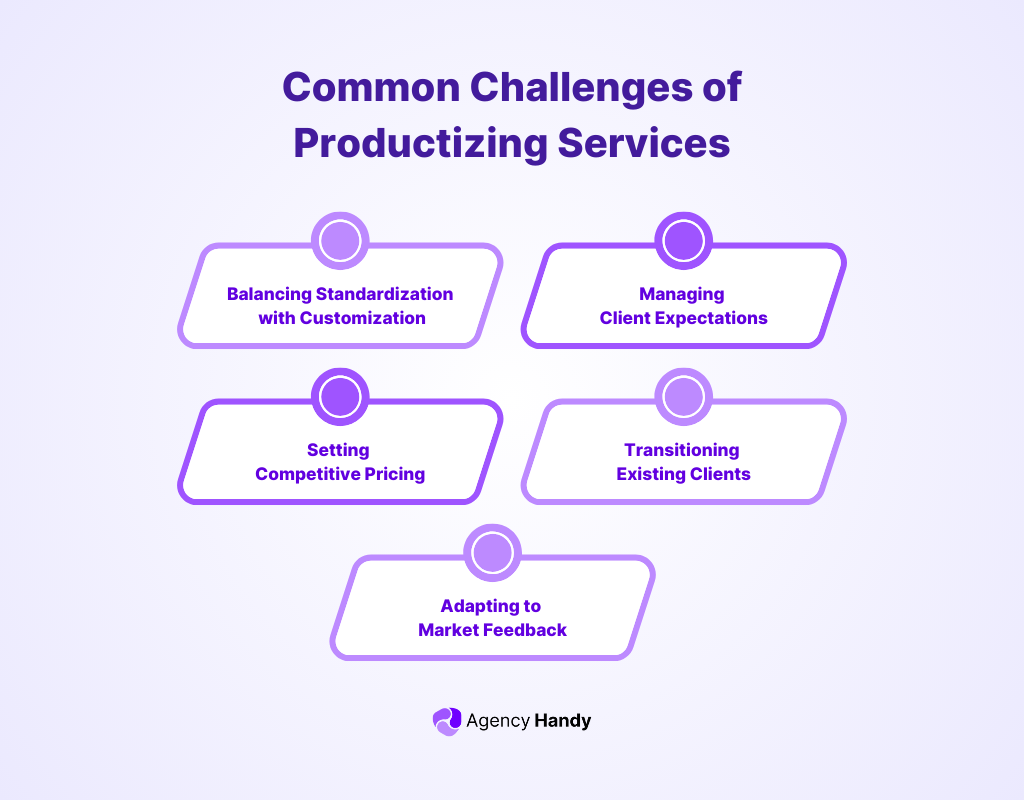 Common Challenges of Productizing Services

Balancing Standardization with Customization

Managing Client Expectations

Setting Competitive Pricing

Transitioning Existing Clients

Adapting to Market Feedback

Agency Handy